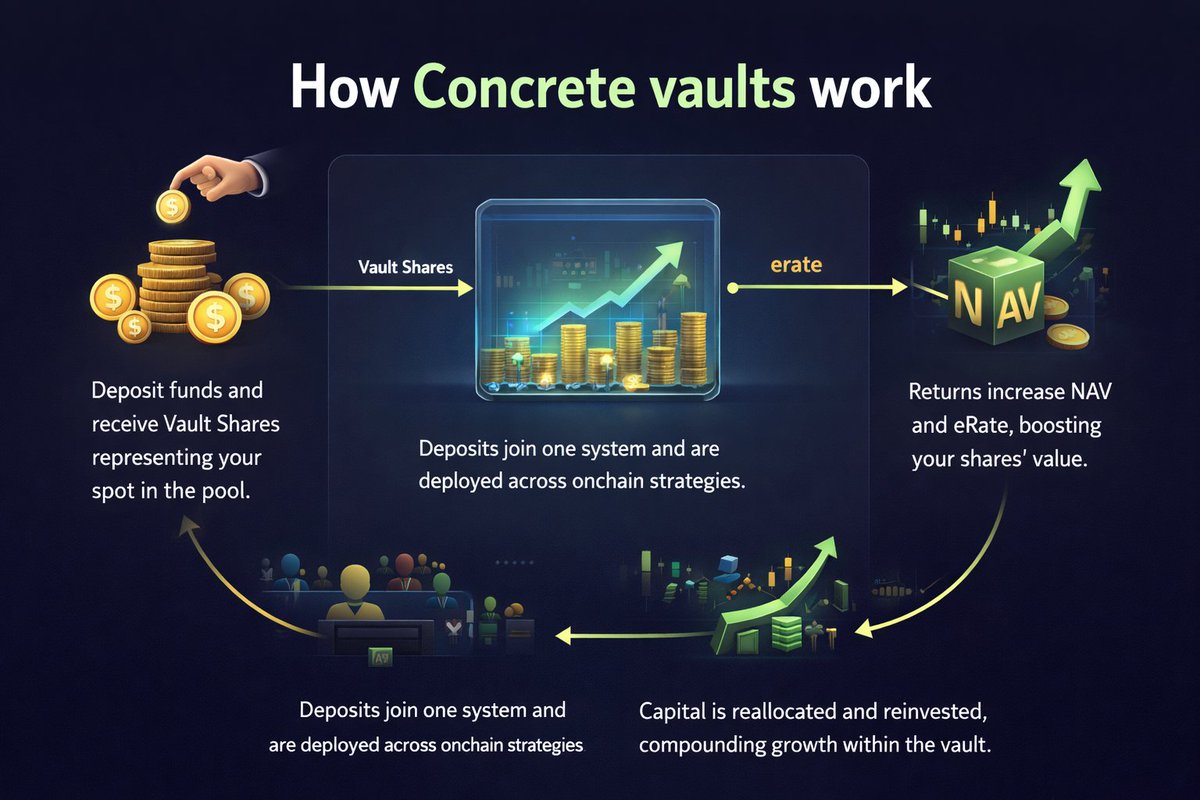 How Concrete vaults work

Vault Shares

erate

N AV

Deposit funds and receive Vault Shares representing your spot in the pool.

Deposits join one system and are deployed across onchain strategies.

Returns increase NAV and eRate, boosting your shares' value.

AV

Deposits join one system and are deployed across onchain strategies

Capital is reallocated and reinvested, compounding growth within the vault.